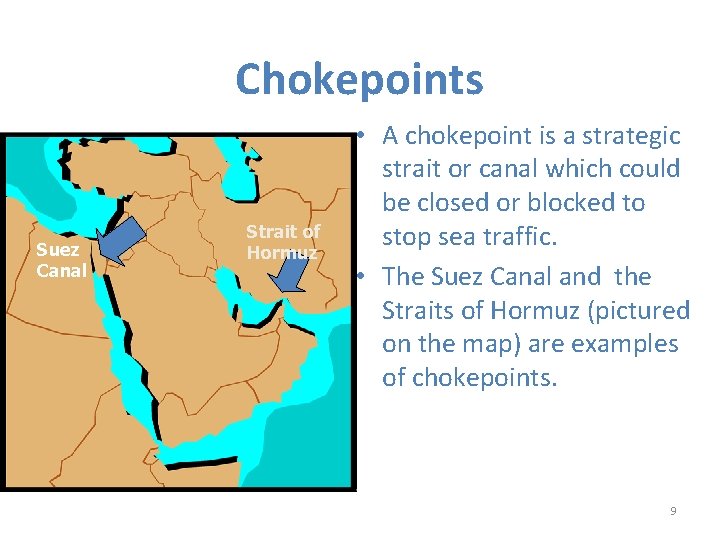 Chokepoints

Suez Canal

Strait of Hormuz

• A chokepoint is a strategic strait or canal which could be closed or blocked to stop sea traffic.
• The Suez Canal and the Straits of Hormuz (pictured on the map) are examples of chokepoints.

9